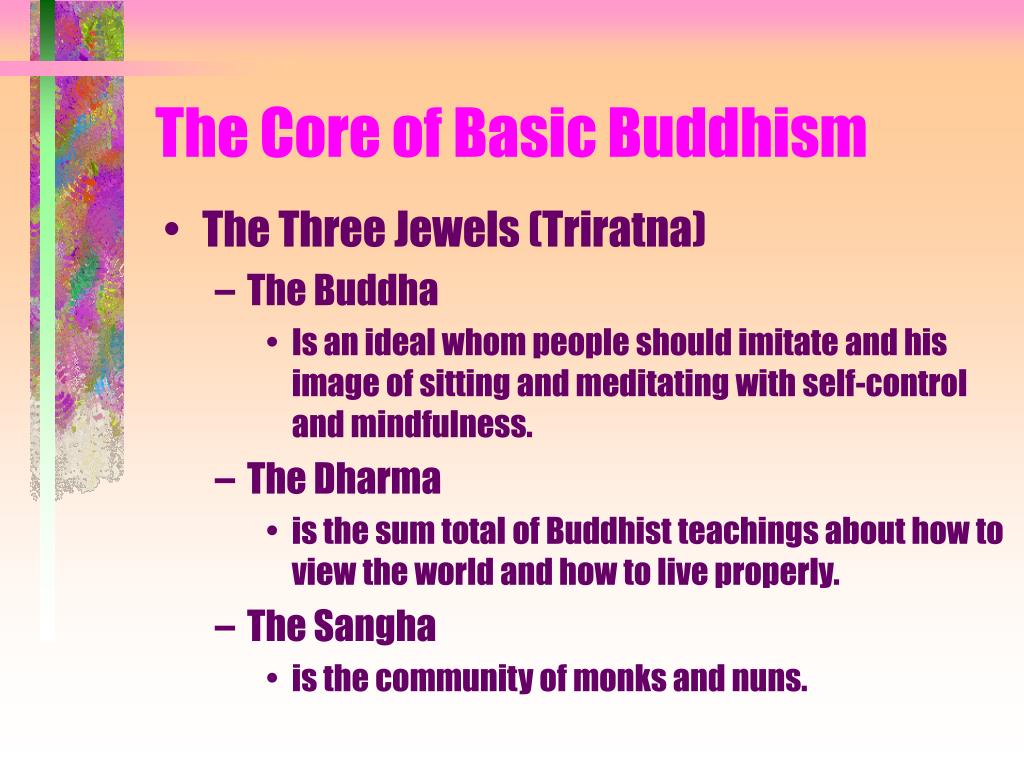 The Core of Basic Buddhism

• The Three Jewels (Triratna)
– The Buddha
• Is an ideal whom people should imitate and his image of sitting and meditating with self-control and mindfulness.
– The Dharma
• is the sum total of Buddhist teachings about how to view the world and how to live properly.
– The Sangha
• is the community of monks and nuns.